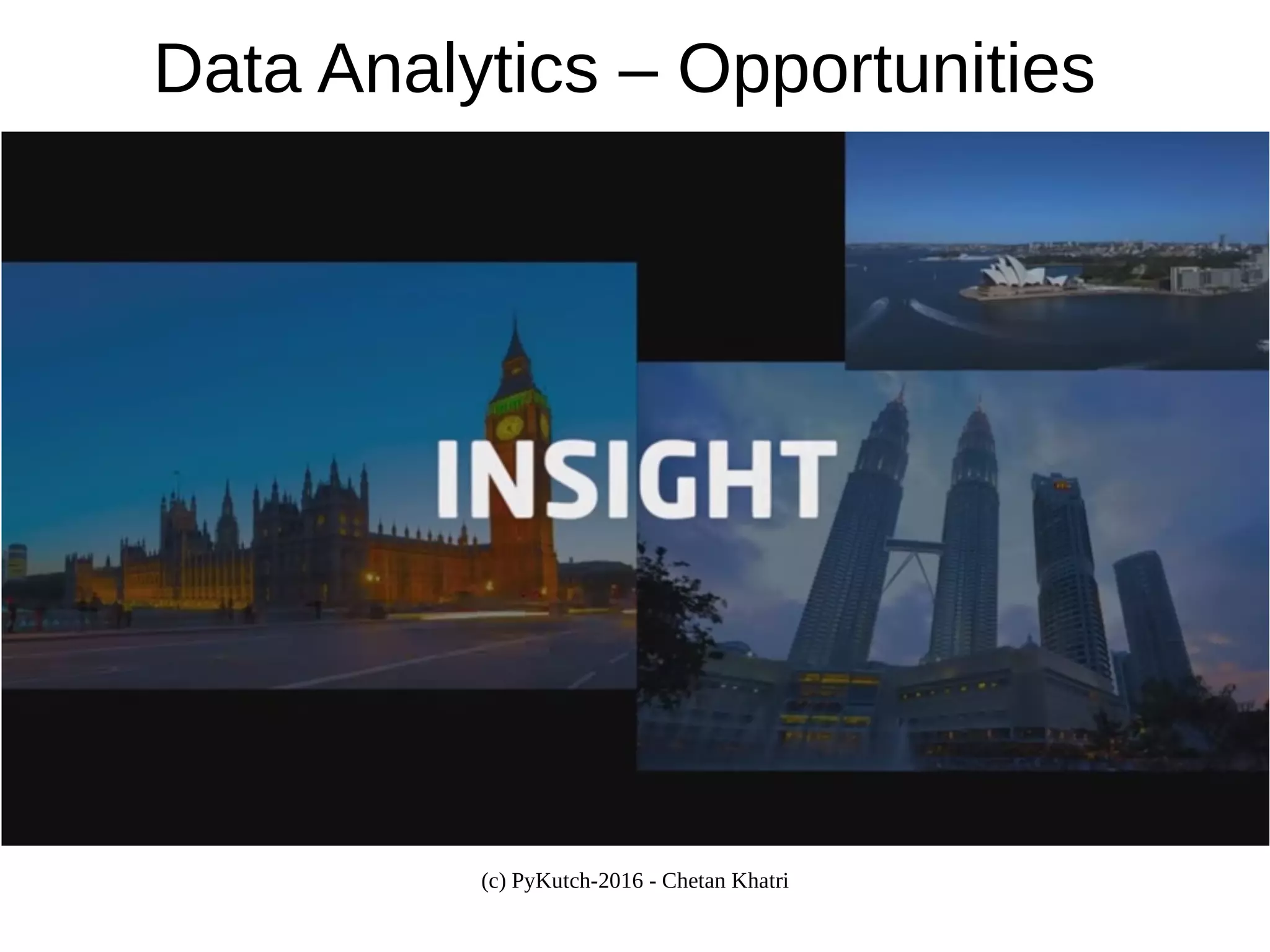 Data Analytics – Opportunities

INSIGHT

(c) PyKutch-2016 - Chetan Khatri